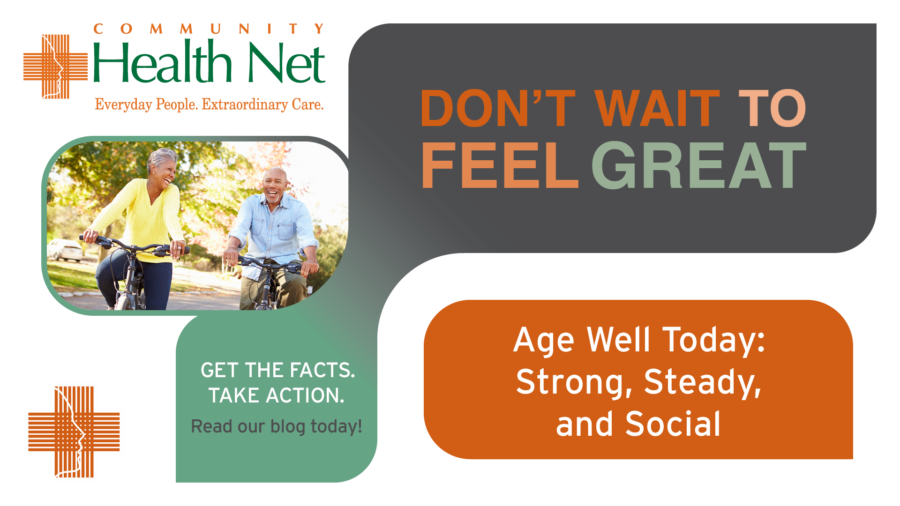 COMMUNITY
Health Net
Everyday People. Extraordinary Care.

DON'T WAIT TO FEEL GREAT

GET THE FACTS. TAKE ACTION.
Read our blog today!

Age Well Today: Strong, Steady, and Social